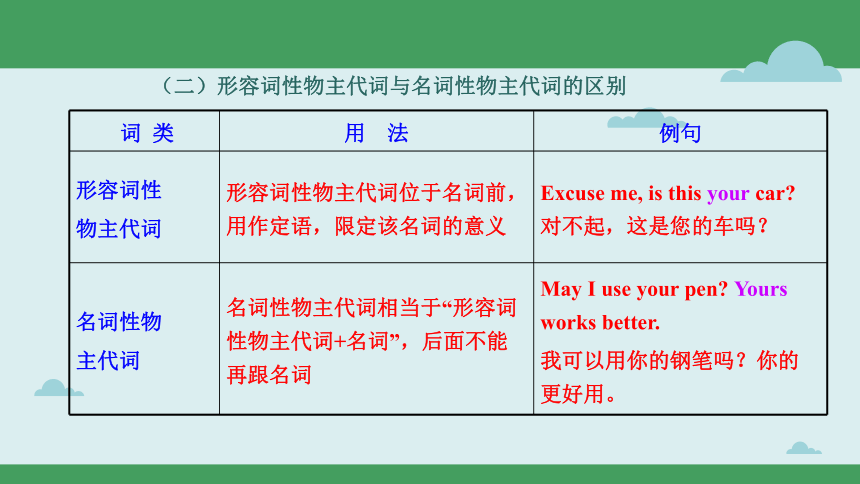 （二）形容词性物主代词与名词性物主代词的区别

| 词 类 | 用 法 | 例句 |
|---|---|---|
| 形容词性物主代词 | 形容词性物主代词位于名词前，用作定语，限定该名词的意义 | Excuse me, is this your car? 对不起，这是您的车吗？ |
| 名词性物主代词 | 名词性物主代词相当于“形容词性物主代词+名词”，后面不能再跟名词 | May I use your pen? Yours works better. 我可以用你的钢笔吗？你的更好用。 |